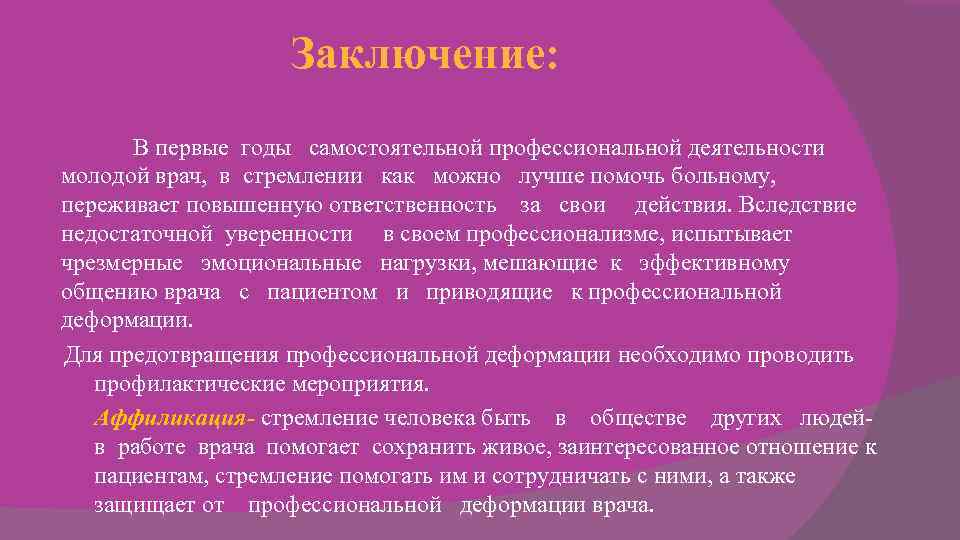 Заключение:

В первые годы самостоятельной профессиональной деятельности молодой врач, в стремлении как можно лучше помочь больному, переживает повышенную ответственность за свои действия. Вследствие недостаточной уверенности в своем профессионализме, испытывает чрезмерные эмоциональные нагрузки, мешающие к эффективному общению врача с пациентом и приводящие к профессиональной деформации.

Для предотвращения профессиональной деформации необходимо проводить профилактические мероприятия.

Аффиликация- стремление человека быть в обществе других людей- в работе врача помогает сохранить живое, заинтересованное отношение к пациентам, стремление помогать им и сотрудничать с ними, а также защищает от профессиональной деформации врача.